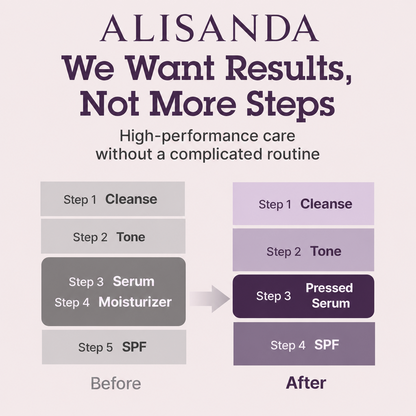 ALISANDA

We Want Results, Not More Steps

High-performance care without a complicated routine

Step 1 Cleanse

Step 2 Tone

Step 3 Serum
Step 4 Moisturizer

Step 5 SPF

Before

Step 1 Cleanse

Step 2 Tone

Step 3 Pressed Serum

Step 4 SPF

After